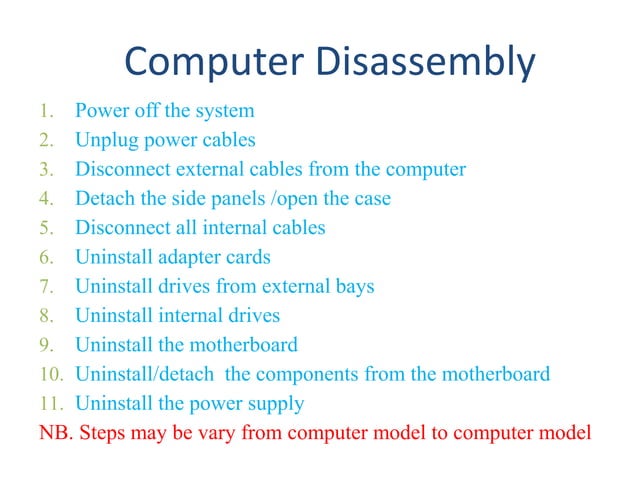 Computer Disassembly

1. Power off the system
2. Unplug power cables
3. Disconnect external cables from the computer
4. Detach the side panels /open the case
5. Disconnect all internal cables
6. Uninstall adapter cards
7. Uninstall drives from external bays
8. Uninstall internal drives
9. Uninstall the motherboard
10. Uninstall/detach the components from the motherboard
11. Uninstall the power supply

NB. Steps may be vary from computer model to computer model